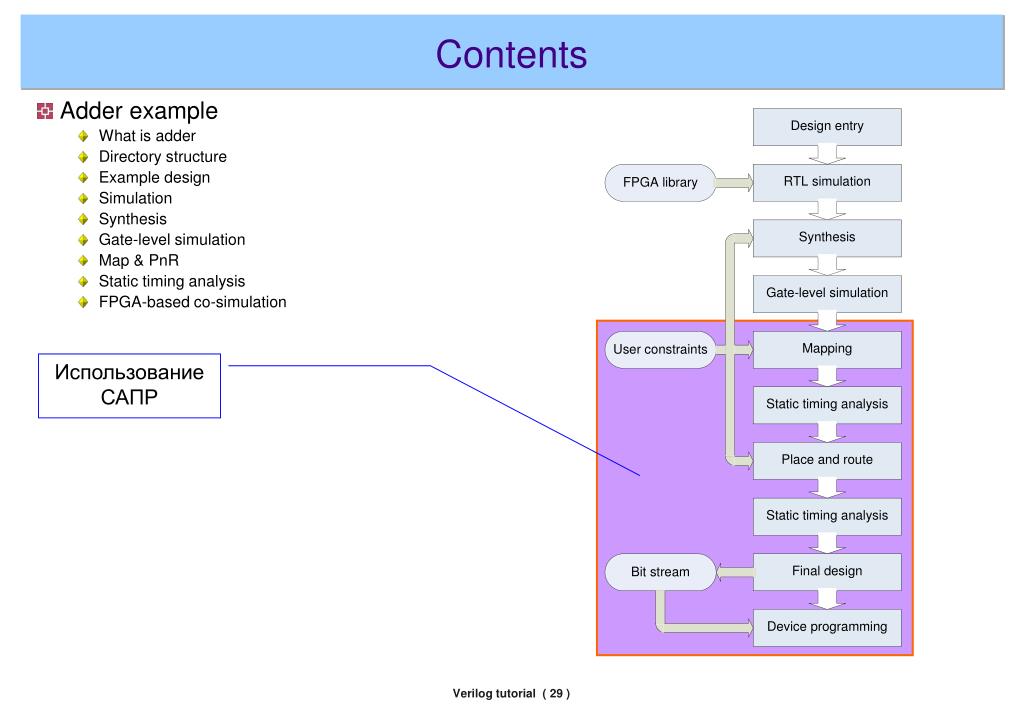 Contents

Adder example
What is adder
Directory structure
Example design
Simulation
Synthesis
Gate-level simulation
Map & PnR
Static timing analysis
FPGA-based co-simulation

Использование САПР

Design entry
FPGA library
RTL simulation
Synthesis
Gate-level simulation
User constraints
Mapping
Static timing analysis
Place and route
Static timing analysis
Bit stream
Final design
Device programming

Verilog tutorial ( 29 )